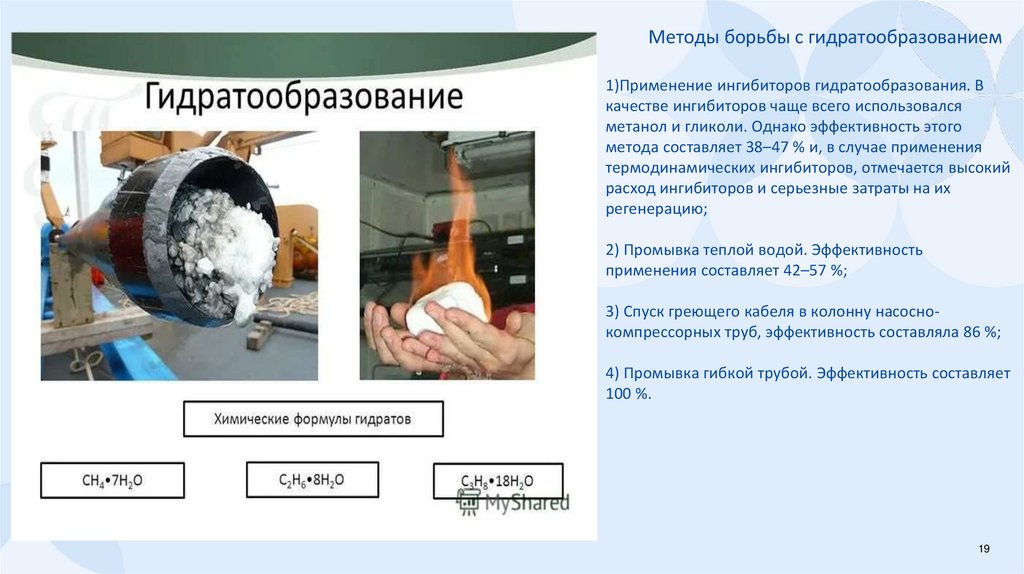 Гидратообразование

Химические формулы гидратов

$CH_4 \bullet 7H_2O$

$C_2H_6 \bullet 8H_2O$

$C_3H_8 \bullet 18H_2O$

MyShared

Методы борьбы с гидратообразованием

1)Применение ингибиторов гидратообразования. В качестве ингибиторов чаще всего использовался метанол и гликоли. Однако эффективность этого метода составляет 38–47 % и, в случае применения термодинамических ингибиторов, отмечается высокий расход ингибиторов и серьезные затраты на их регенерацию;

2) Промывка теплой водой. Эффективность применения составляет 42–57 %;

3) Спуск греющего кабеля в колонну насосно-компрессорных труб, эффективность составляла 86 %;

4) Промывка гибкой трубой. Эффективность составляет 100 %.

19